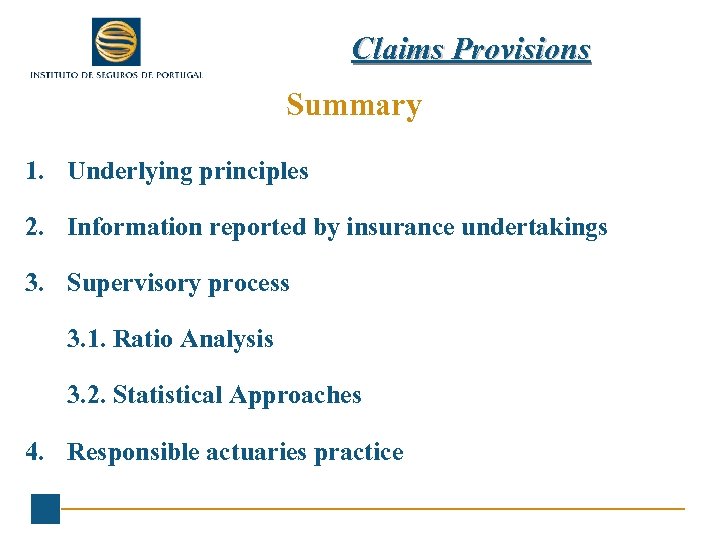 INSTITUTO DE SEGUROS DE PORTUGAL

Claims Provisions

Summary

1. Underlying principles

2. Information reported by insurance undertakings

3. Supervisory process

3.1. Ratio Analysis

3.2. Statistical Approaches

4. Responsible actuaries practice